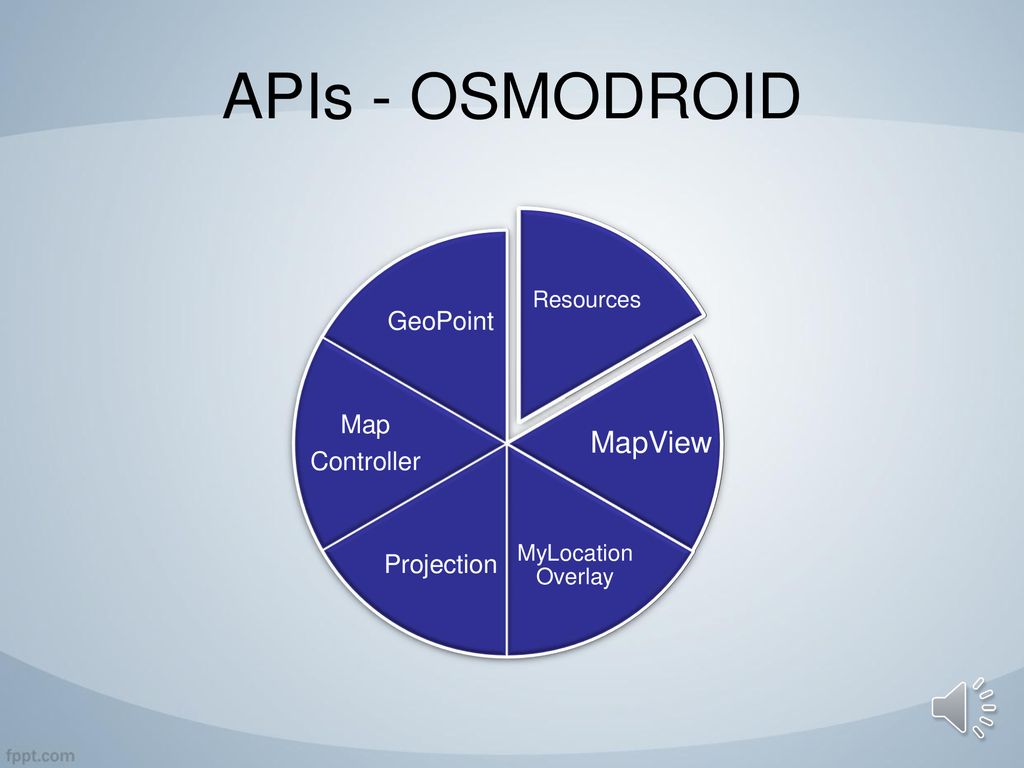 APIs - OSMODROID

Resources

MapView

MyLocation Overlay

Projection

Map Controller

GeoPoint

fppt.com